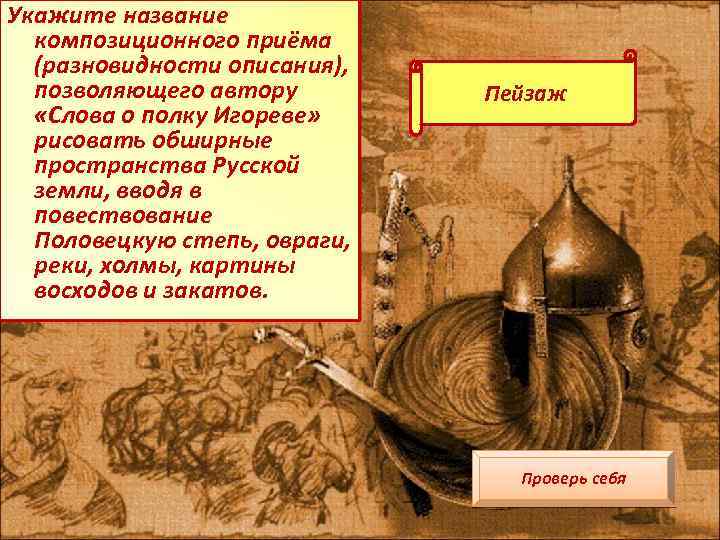 Укажите название композиционного приёма (разновидности описания), позволяющего автору «Слова о полку Игореве» рисовать обширные пространства Русской земли, вводя в повествование Половецкую степь, овраги, реки, холмы, картины восходов и закатов.

Пейзаж

Проверь себя